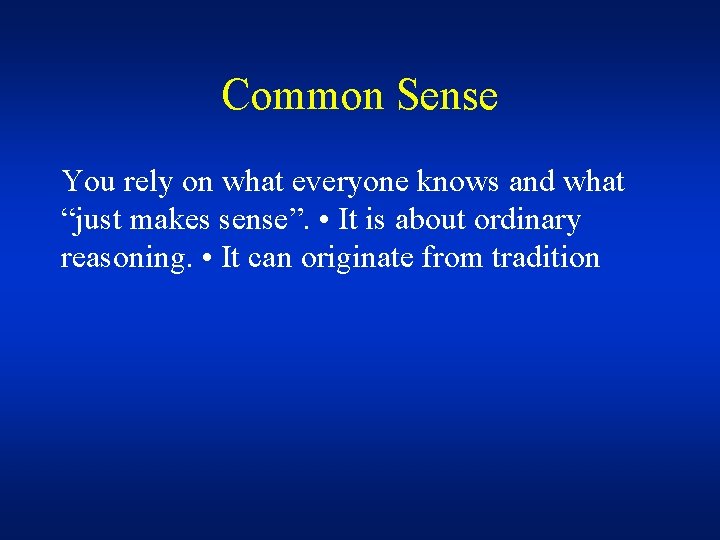 Common Sense

You rely on what everyone knows and what “just makes sense”. • It is about ordinary reasoning. • It can originate from tradition